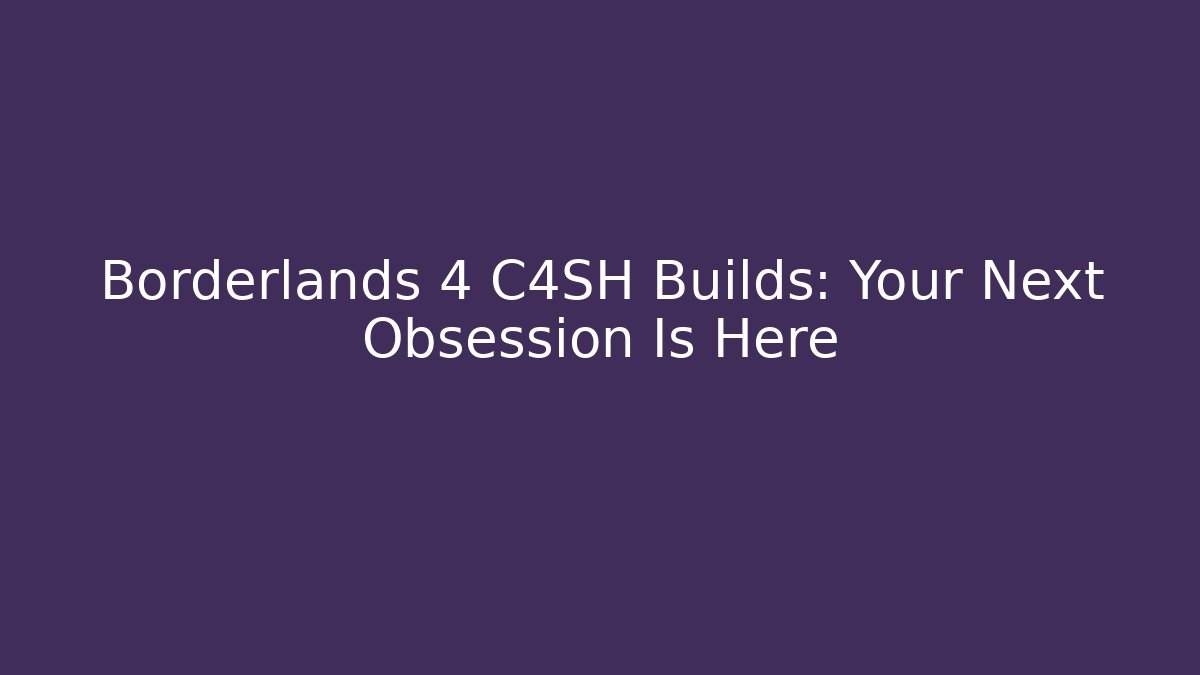 Borderlands 4 C4SH Builds: Your Next Obsession Is Here